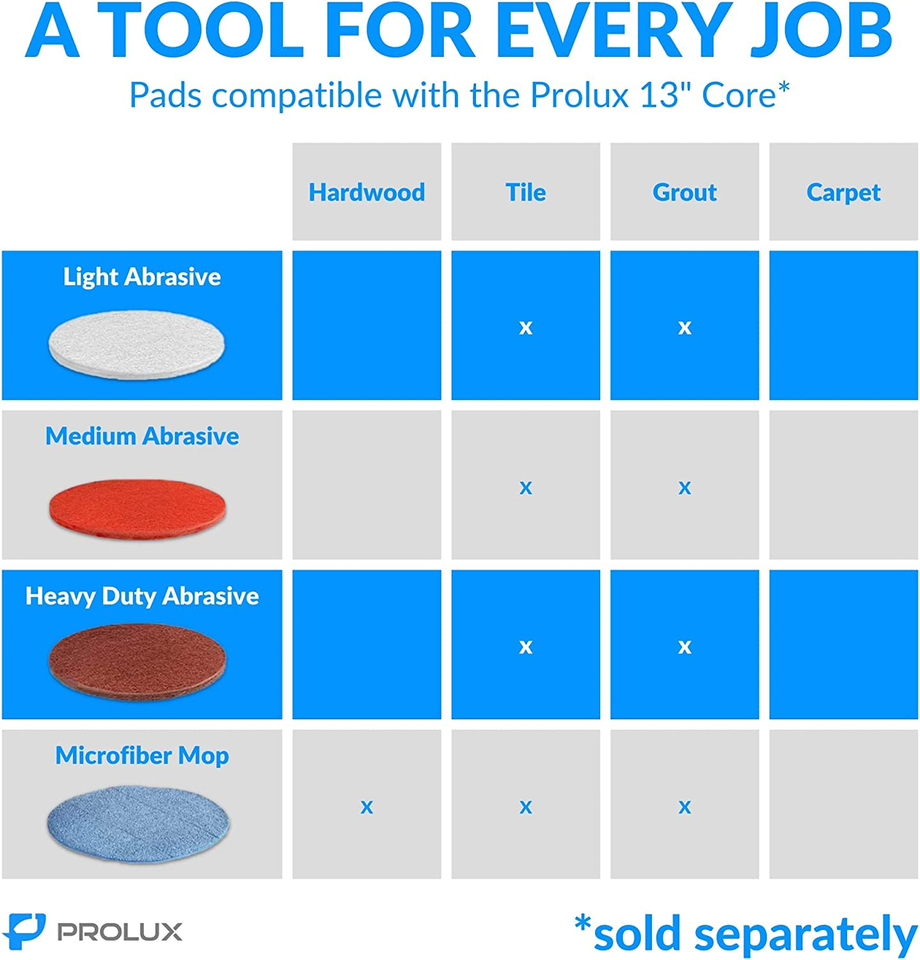 A TOOL FOR EVERY JOB

Pads compatible with the Prolux 13" Core*

| | Hardwood | Tile | Grout | Carpet |
|---|---|---|---|---|
| Light Abrasive | | x | x | |
| Medium Abrasive | | x | x | |
| Heavy Duty Abrasive | | x | x | |
| Microfiber Mop | x | x | x | |

PROLUX

*sold separately